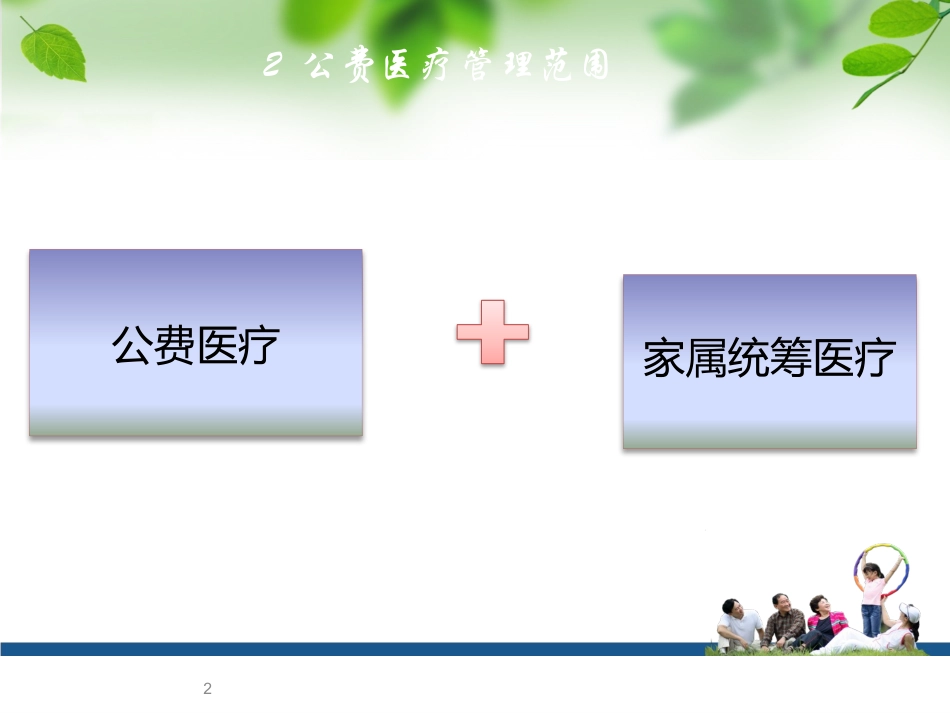 2 公费医疗管理范围

公费医疗

家属统筹医疗

2